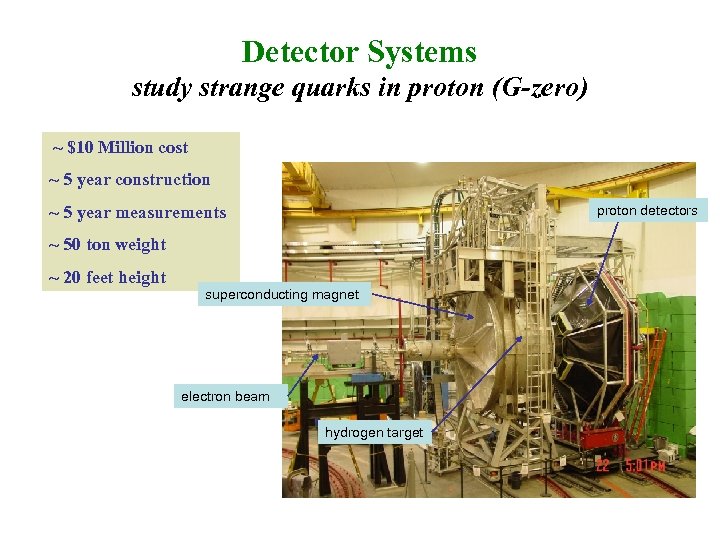 Detector Systems
study strange quarks in proton (G-zero)

~ $10 Million cost
~ 5 year construction
~ 5 year measurements
~ 50 ton weight
~ 20 feet height

proton detectors

superconducting magnet

electron beam

hydrogen target

22 5:01PM